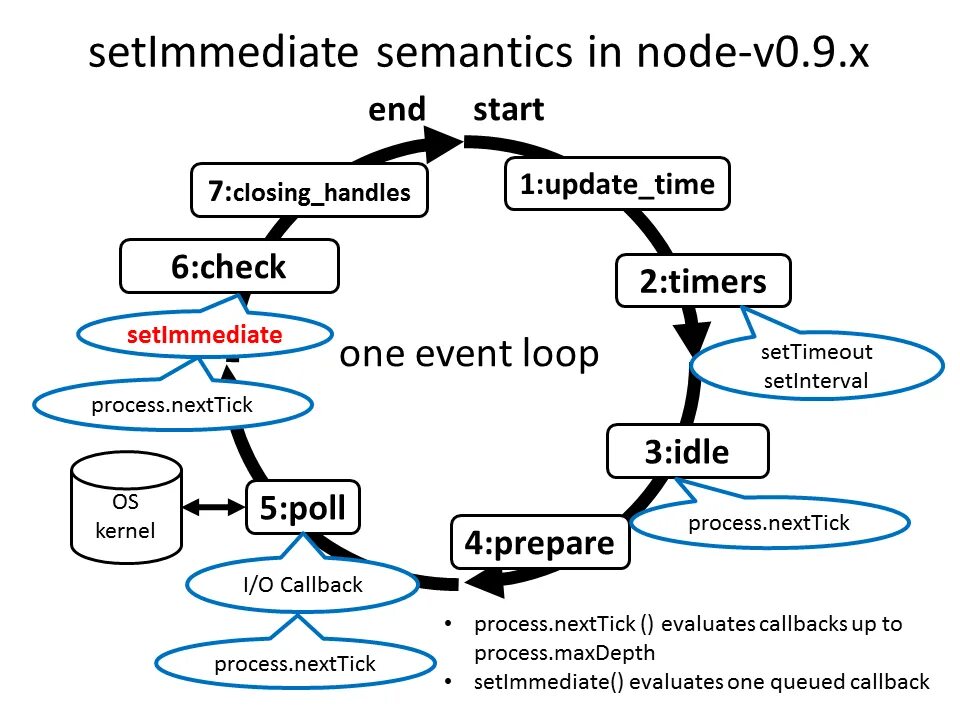 setImmediate semantics in node-v0.9.x

end start

1:update_time

2:timers

setTimeout
setInterval

3:idle

process.nextTick

4:prepare

5:poll

I/O Callback

process.nextTick

OS
kernel

6:check

setImmediate

process.nextTick

7:closing_handles

one event loop

• process.nextTick () evaluates callbacks up to process.maxDepth
• setImmediate() evaluates one queued callback